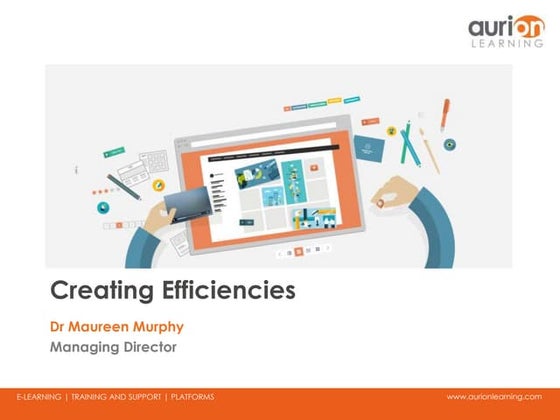 aurion
LEARNING

Creating Efficiencies

Dr Maureen Murphy
Managing Director

E-LEARNING | TRAINING AND SUPPORT | PLATFORMS

www.aurionlearning.com